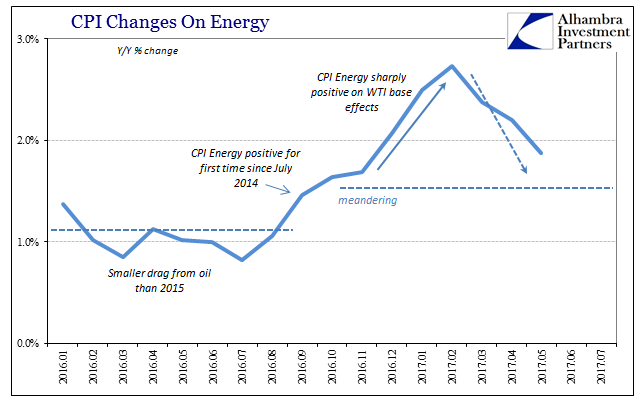 CPI Changes On Energy

Alhambra Investment Partners

Y/Y % change

3.0%
2.0%
1.0%
0.0%

CPI Energy sharply positive on WTI base effects

CPI Energy positive for first time since July 2014

meandering

Smaller drag from oil than 2015

2016.01
2016.02
2016.03
2016.04
2016.05
2016.06
2016.07
2016.08
2016.09
2016.10
2016.11
2016.12
2017.01
2017.02
2017.03
2017.04
2017.05
2017.06
2017.07